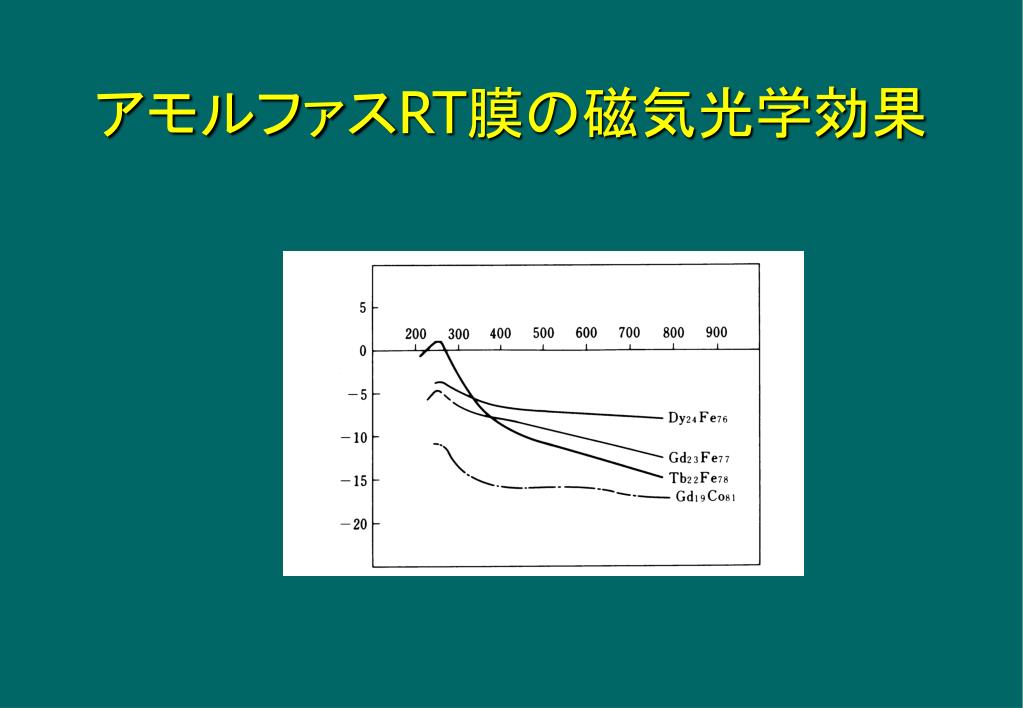 アモルファスRT膜の磁気光学効果

5
0
−5
−10
−15
−20

200 300 400 500 600 700 800 900

$Dy_{24}Fe_{76}$
$Gd_{23}Fe_{77}$
$Tb_{22}Fe_{78}$
$Gd_{19}Co_{81}$